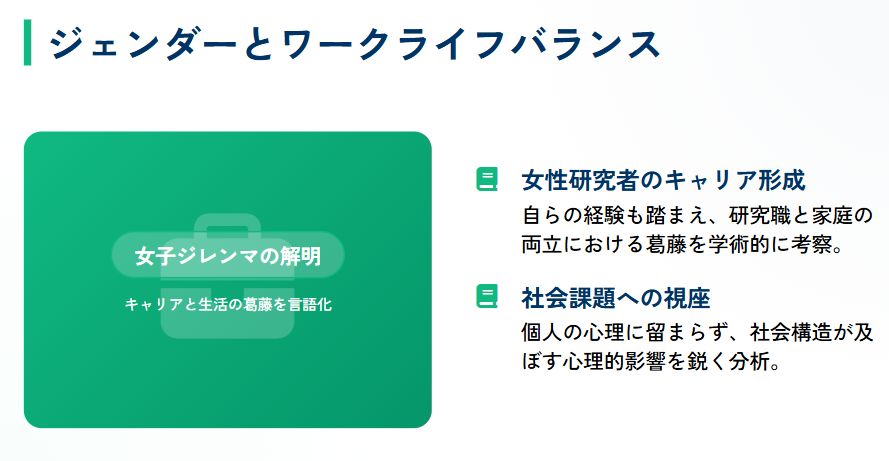 ジェンダーとワークライフバランス

女子ジレンマの解明

キャリアと生活の葛藤を言語化

女性研究者のキャリア形成

自らの経験も踏まえ、研究職と家庭の両立における葛藤を学術的に考察。

社会課題への視座

個人の心理に留まらず、社会構造が及ぼす心理的影響を鋭く分析。